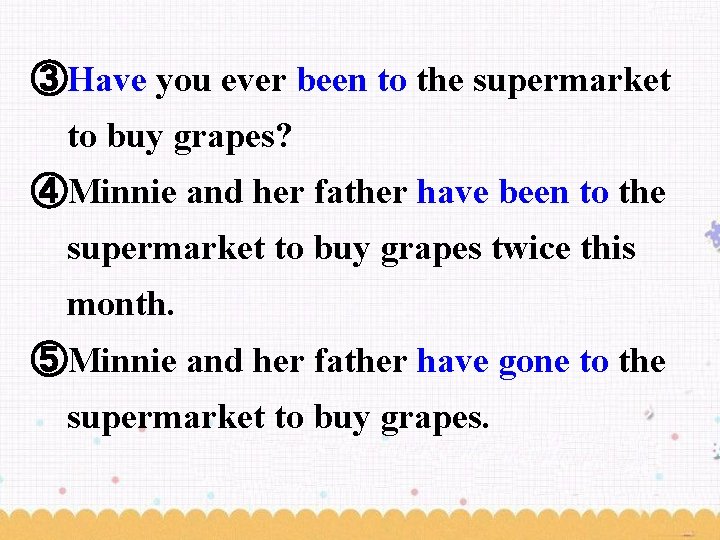 ③Have you ever been to the supermarket to buy grapes?
④Minnie and her father have been to the supermarket to buy grapes twice this month.
⑤Minnie and her father have gone to the supermarket to buy grapes.